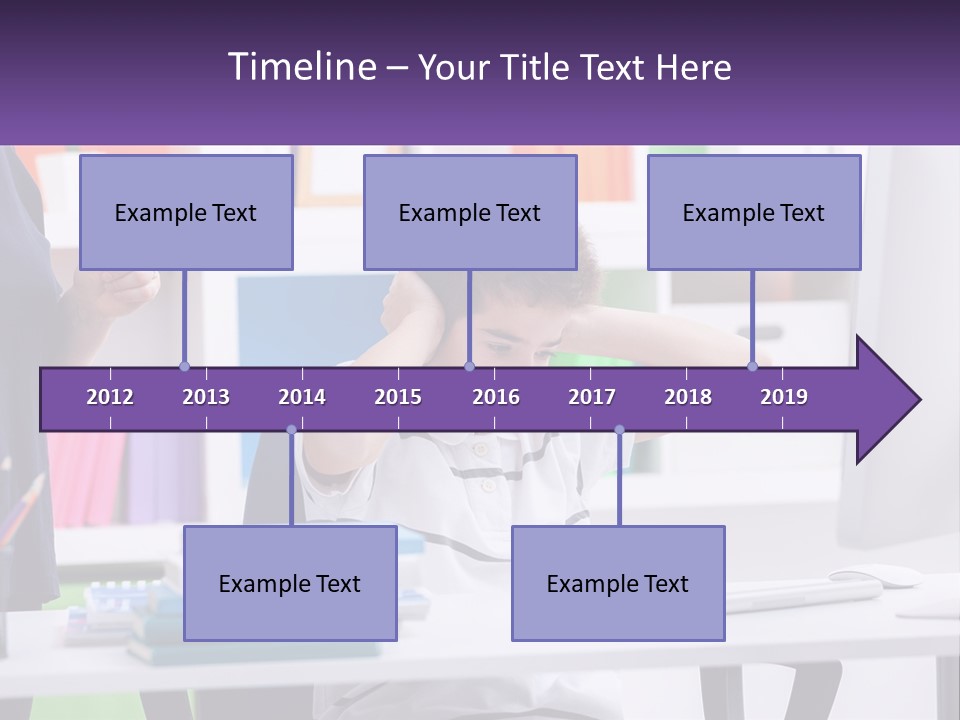 Timeline – Your Title Text Here

Example Text

Example Text

Example Text

2012 2013 2014 2015 2016 2017 2018 2019

Example Text

Example Text